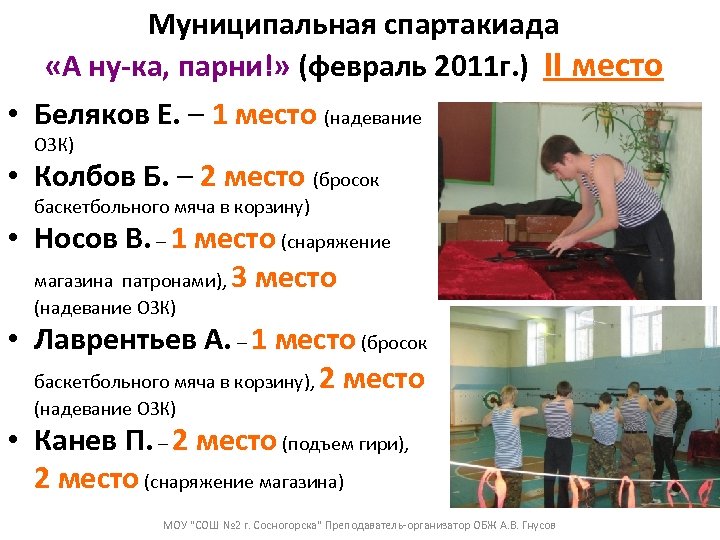 Муниципальная спартакиада
«А ну-ка, парни!» (февраль 2011г.) II место

• Беляков Е. – 1 место (надевание ОЗК)
• Колбов Б. – 2 место (бросок баскетбольного мяча в корзину)
• Носов В. – 1 место (снаряжение магазина патронами), 3 место (надевание ОЗК)
• Лаврентьев А. – 1 место (бросок баскетбольного мяча в корзину), 2 место (надевание ОЗК)
• Канев П. – 2 место (подъем гири), 2 место (снаряжение магазина)

МОУ "СОШ №2 г. Сосногорска" Преподаватель-организатор ОБЖ А.В. Гнусов